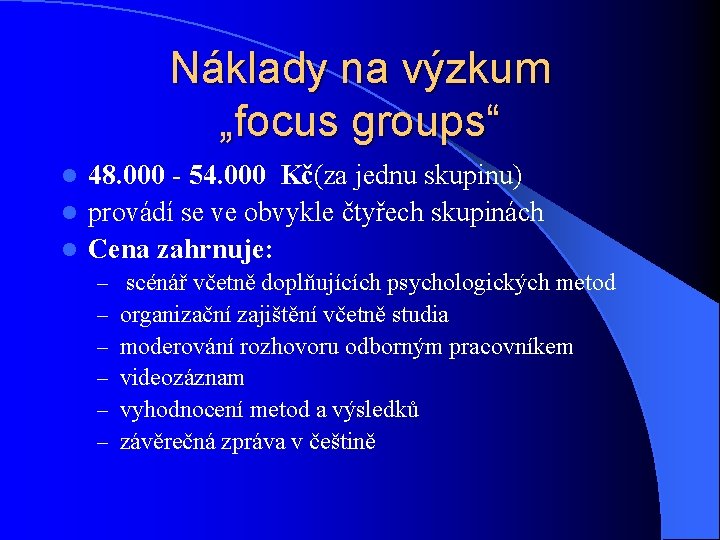 Náklady na výzkum „focus groups“

- 48.000 - 54.000 Kč(za jednu skupinu)
- provádí se ve obvykle čtyřech skupinách
- Cena zahrnuje:
  – scénář včetně doplňujících psychologických metod
  – organizační zajištění včetně studia
  – moderování rozhovoru odborným pracovníkem
  – videozáznam
  – vyhodnocení metod a výsledků
  – závěrečná zpráva v češtině